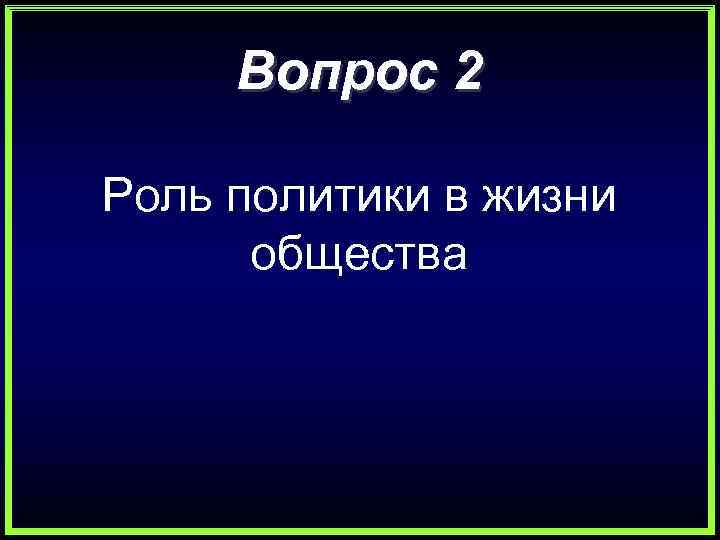 Вопрос 2

Роль политики в жизни общества